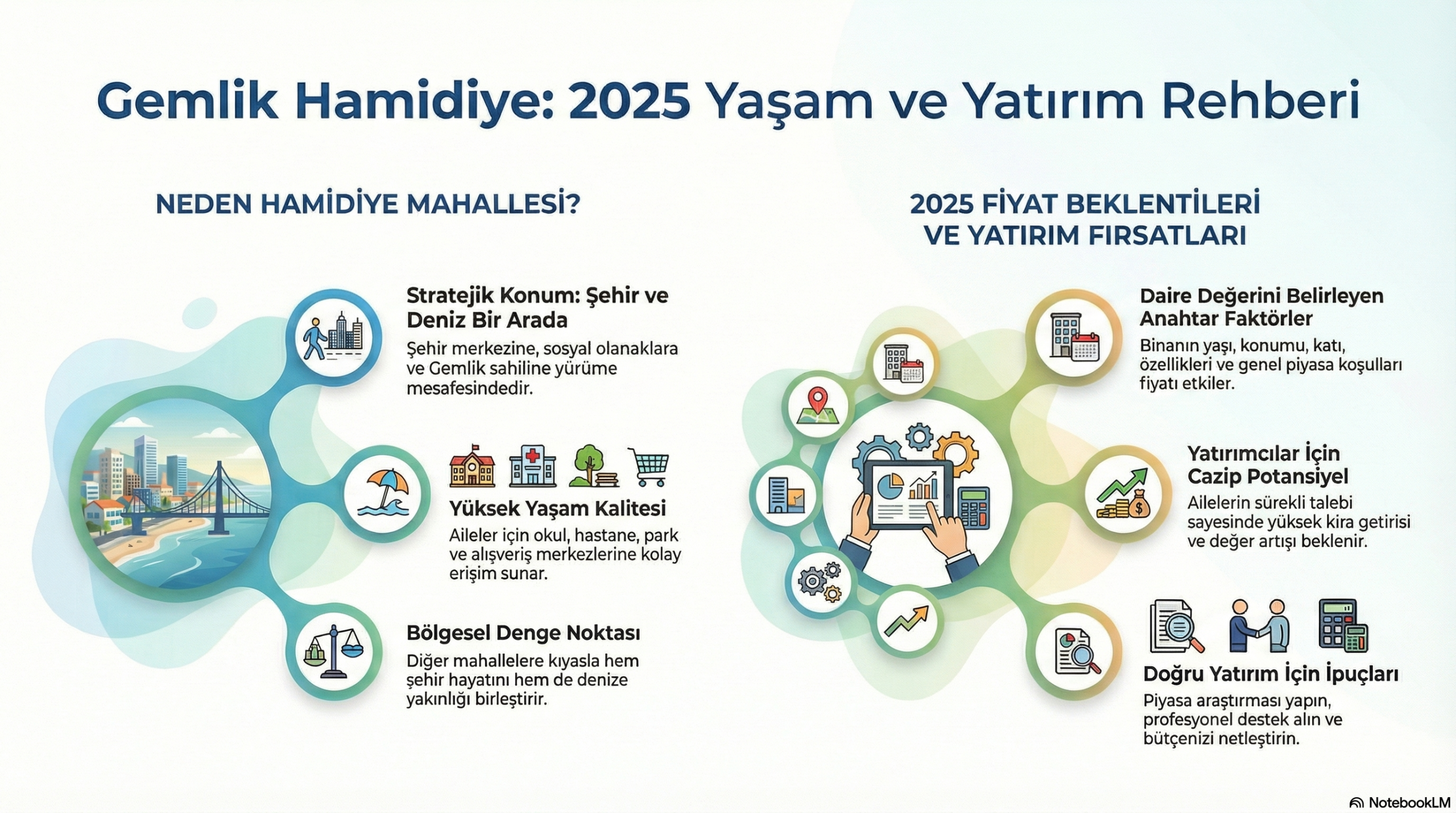 Gemlik Hamidiye: 2025 Yaşam ve Yatırım Rehberi

NEDEN HAMİDİYE MAHALLESİ?

Stratejik Konum: Şehir ve Deniz Bir Arada

Şehir merkezine, sosyal olanaklara ve Gemlik sahiline yürüme mesafesindedir.

Yüksek Yaşam Kalitesi

Aileler için okul, hastane, park ve alışveriş merkezlerine kolay erişim sunar.

Bölgesel Denge Noktası

Diğer mahallelere kıyasla hem şehir hayatını hem de denize yakınlığı birleştirir.

2025 FİYAT BEKLENTİLERİ VE YATIRIM FIRSATLARI

Daire Değerini Belirleyen Anahtar Faktörler

Binanın yaşı, konumu, katı, özellikleri ve genel piyasa koşulları fiyatı etkiler.

Yatırımcılar İçin Cazip Potansiyel

Ailelerin sürekli talebi sayesinde yüksek kira getirisi ve değer artışı beklenir.

Doğru Yatırım İçin İpuçları

Piyasa araştırması yapın, profesyonel destek alın ve bütçenizi netleştirin.

NotebookLM